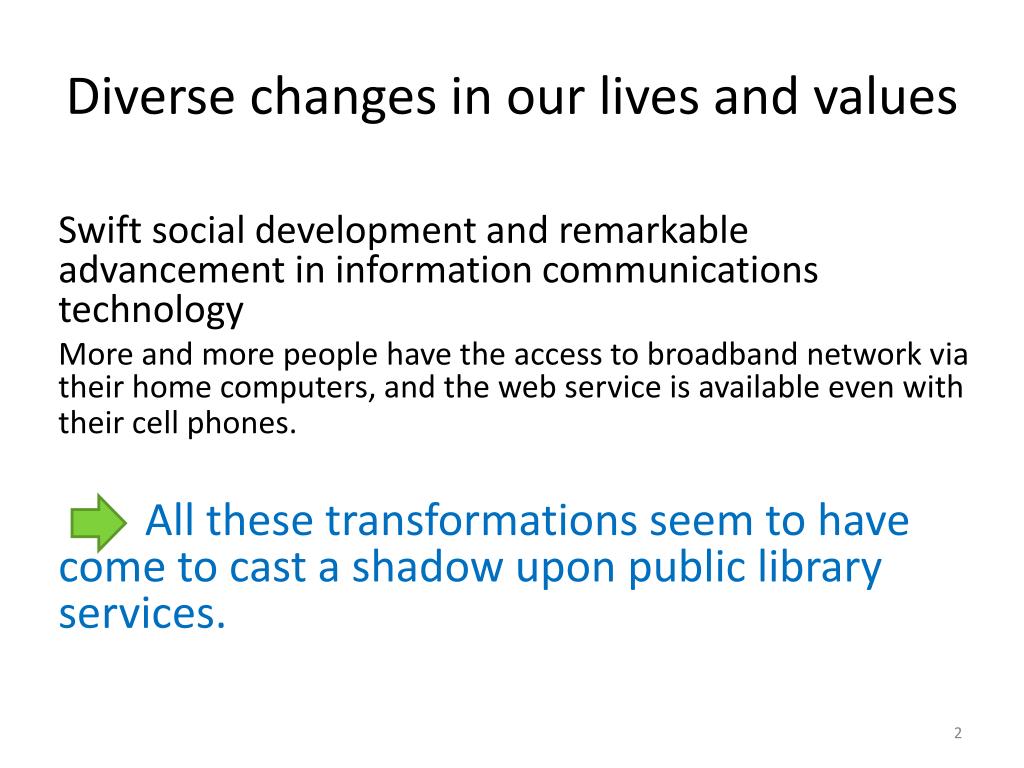 Diverse changes in our lives and values

Swift social development and remarkable advancement in information communications technology

More and more people have the access to broadband network via their home computers, and the web service is available even with their cell phones.

All these transformations seem to have come to cast a shadow upon public library services.

2